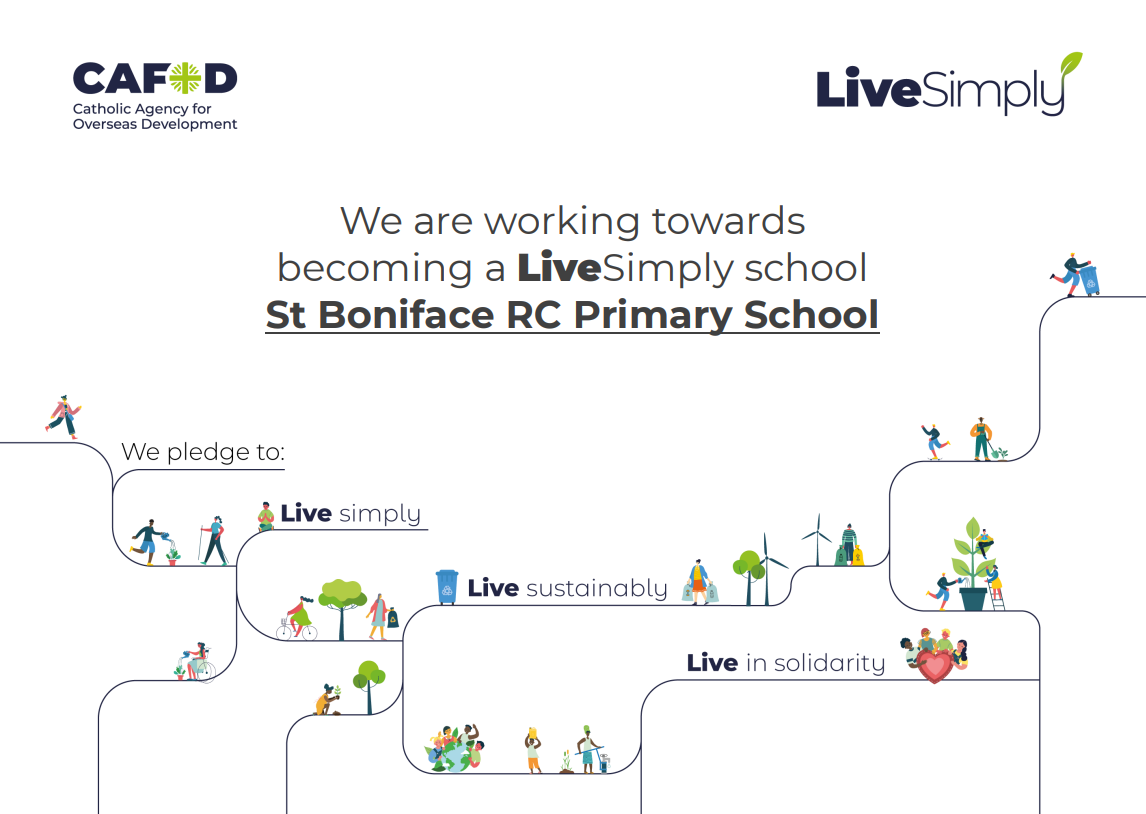 CAFOD
Catholic Agency for Overseas Development

LiveSimply

We are working towards becoming a LiveSimply school
St Boniface RC Primary School

We pledge to:

Live simply

Live sustainably

Live in solidarity